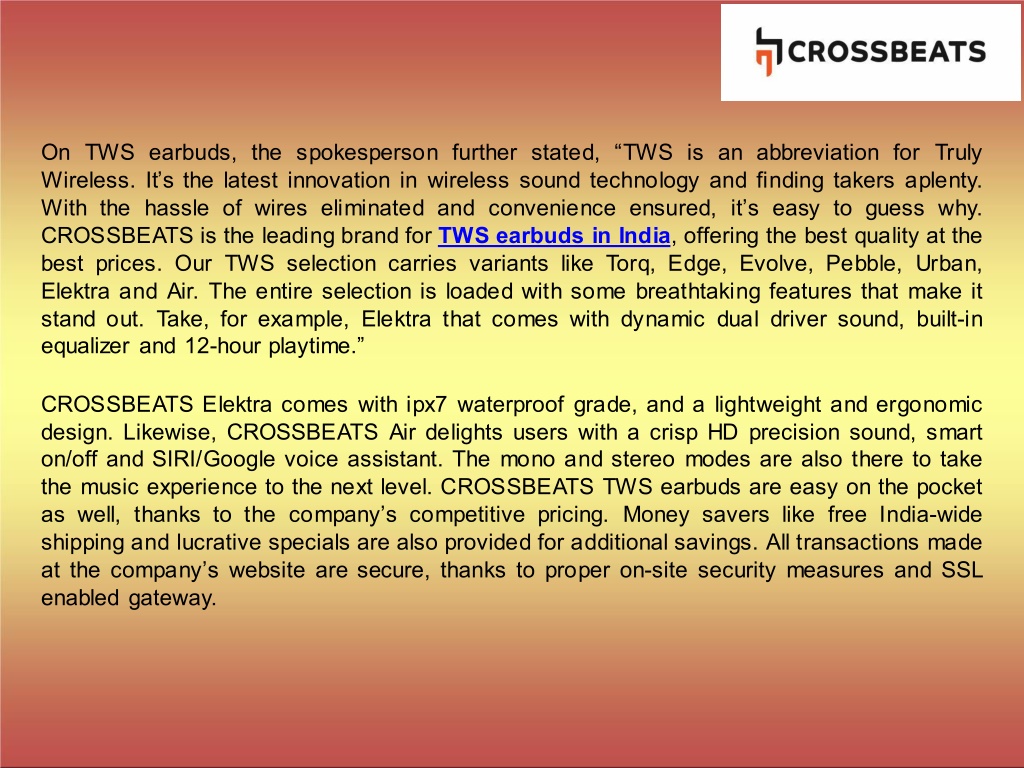 CROSSBEATS

On TWS earbuds, the spokesperson further stated, “TWS is an abbreviation for Truly Wireless. It’s the latest innovation in wireless sound technology and finding takers aplenty. With the hassle of wires eliminated and convenience ensured, it’s easy to guess why. CROSSBEATS is the leading brand for TWS earbuds in India, offering the best quality at the best prices. Our TWS selection carries variants like Torq, Edge, Evolve, Pebble, Urban, Elektra and Air. The entire selection is loaded with some breathtaking features that make it stand out. Take, for example, Elektra that comes with dynamic dual driver sound, built-in equalizer and 12-hour playtime.”

CROSSBEATS Elektra comes with ipx7 waterproof grade, and a lightweight and ergonomic design. Likewise, CROSSBEATS Air delights users with a crisp HD precision sound, smart on/off and SIRI/Google voice assistant. The mono and stereo modes are also there to take the music experience to the next level. CROSSBEATS TWS earbuds are easy on the pocket as well, thanks to the company’s competitive pricing. Money savers like free India-wide shipping and lucrative specials are also provided for additional savings. All transactions made at the company’s website are secure, thanks to proper on-site security measures and SSL enabled gateway.